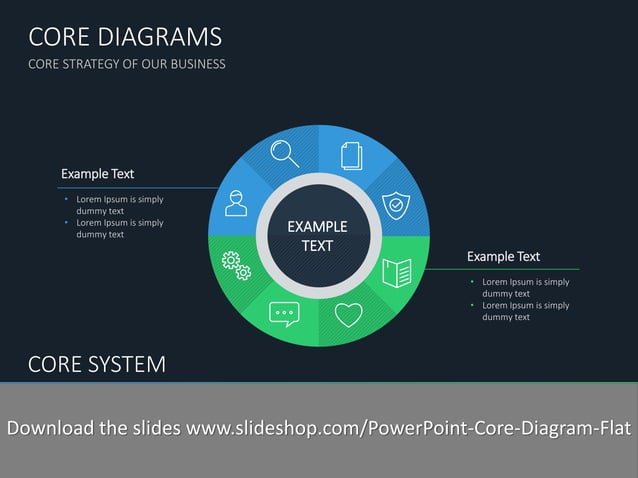 CORE DIAGRAMS
CORE STRATEGY OF OUR BUSINESS

Example Text
• Lorem Ipsum is simply dummy text
• Lorem Ipsum is simply dummy text

EXAMPLE TEXT

Example Text
• Lorem Ipsum is simply dummy text
• Lorem Ipsum is simply dummy text

CORE SYSTEM

Download the slides www.slideshop.com/PowerPoint-Core-Diagram-Flat